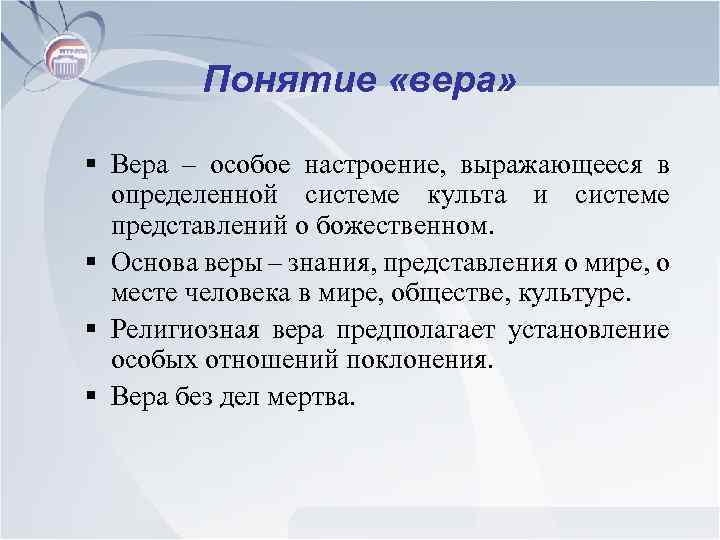 Понятие «вера»

▪ Вера – особое настроение, выражающееся в определенной системе культа и системе представлений о божественном.
▪ Основа веры – знания, представления о мире, о месте человека в мире, обществе, культуре.
▪ Религиозная вера предполагает установление особых отношений поклонения.
▪ Вера без дел мертва.